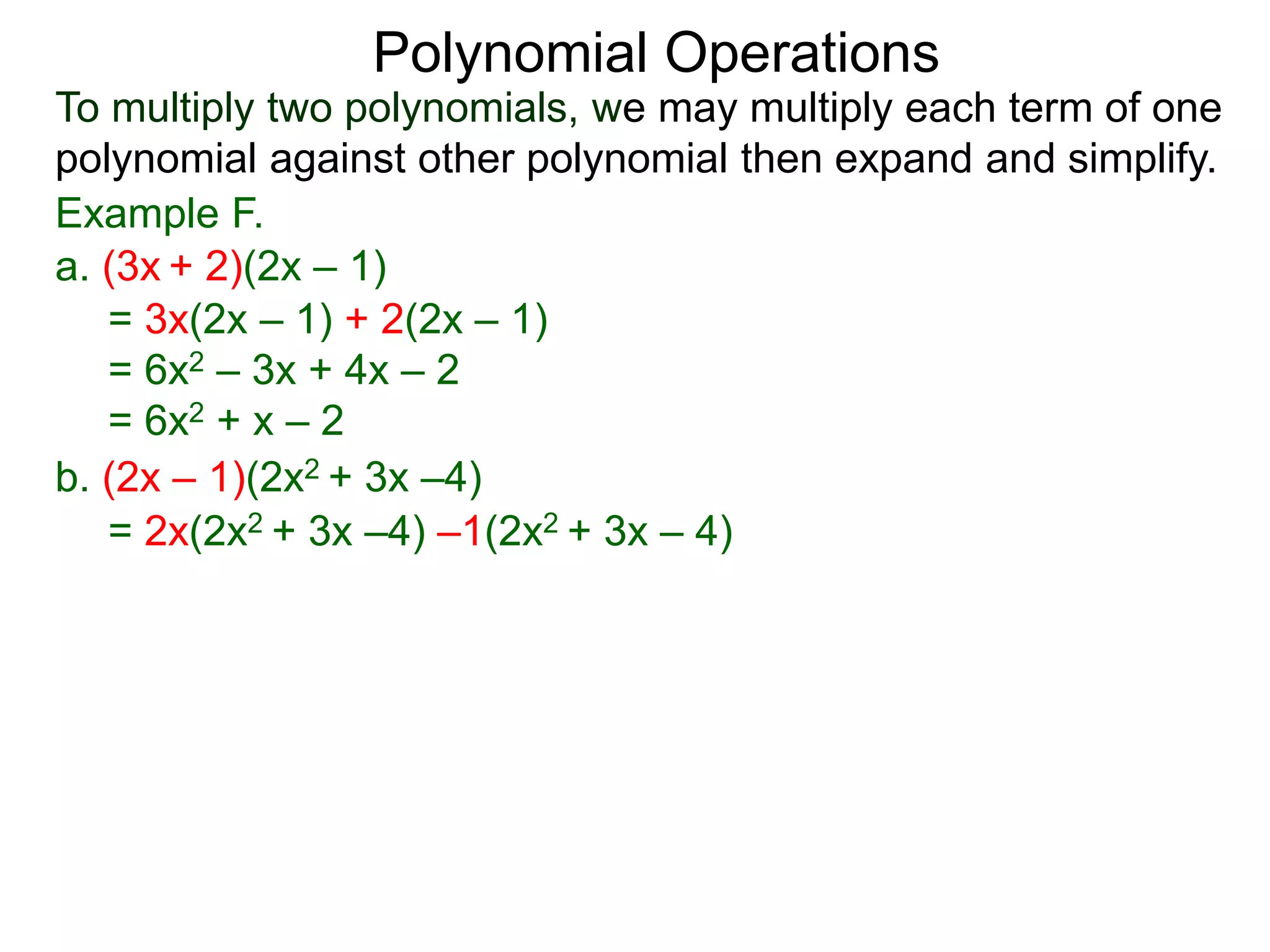 Polynomial Operations

To multiply two polynomials, we may multiply each term of one polynomial against other polynomial then expand and simplify.

Example F.

a. $(3x + 2)(2x – 1)$

$= 3x(2x – 1) + 2(2x – 1)$

$= 6x^2 – 3x + 4x – 2$

$= 6x^2 + x – 2$

b. $(2x – 1)(2x^2 + 3x –4)$

$= 2x(2x^2 + 3x –4) –1(2x^2 + 3x – 4)$